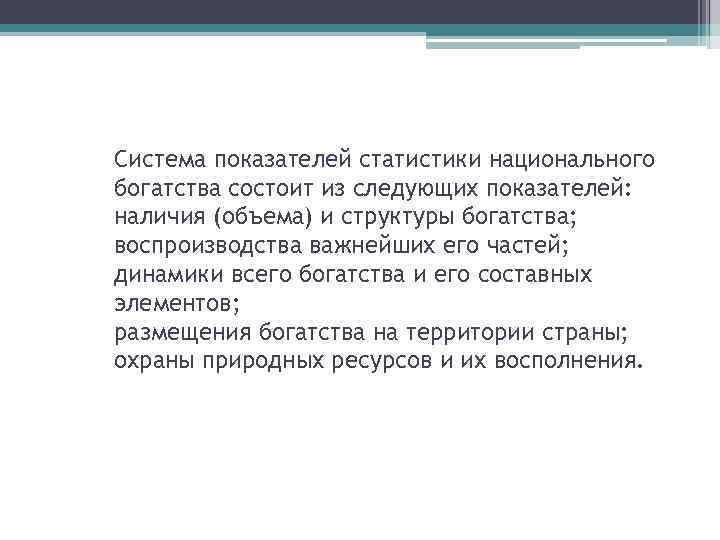 Система показателей статистики национального богатства состоит из следующих показателей:
наличия (объема) и структуры богатства;
воспроизводства важнейших его частей;
динамики всего богатства и его составных элементов;
размещения богатства на территории страны;
охраны природных ресурсов и их восполнения.